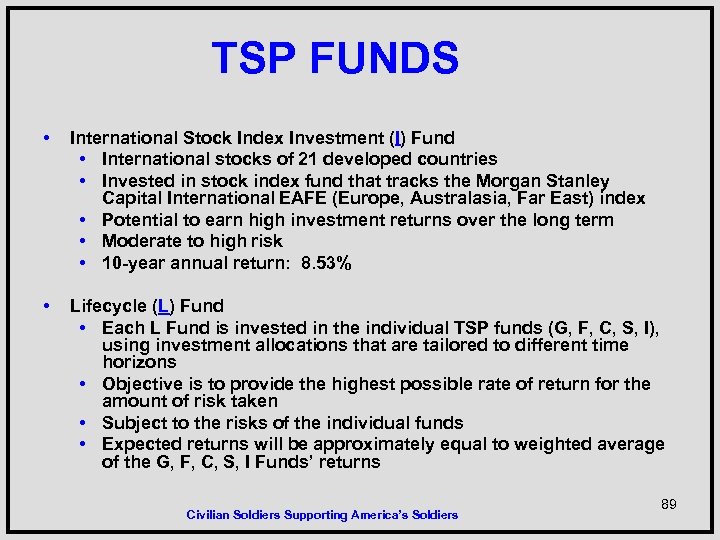 TSP FUNDS

• International Stock Index Investment (I) Fund
  • International stocks of 21 developed countries
  • Invested in stock index fund that tracks the Morgan Stanley Capital International EAFE (Europe, Australasia, Far East) index
  • Potential to earn high investment returns over the long term
  • Moderate to high risk
  • 10-year annual return: 8.53%

• Lifecycle (L) Fund
  • Each L Fund is invested in the individual TSP funds (G, F, C, S, I), using investment allocations that are tailored to different time horizons
  • Objective is to provide the highest possible rate of return for the amount of risk taken
  • Subject to the risks of the individual funds
  • Expected returns will be approximately equal to weighted average of the G, F, C, S, I Funds' returns

89

Civilian Soldiers Supporting America's Soldiers